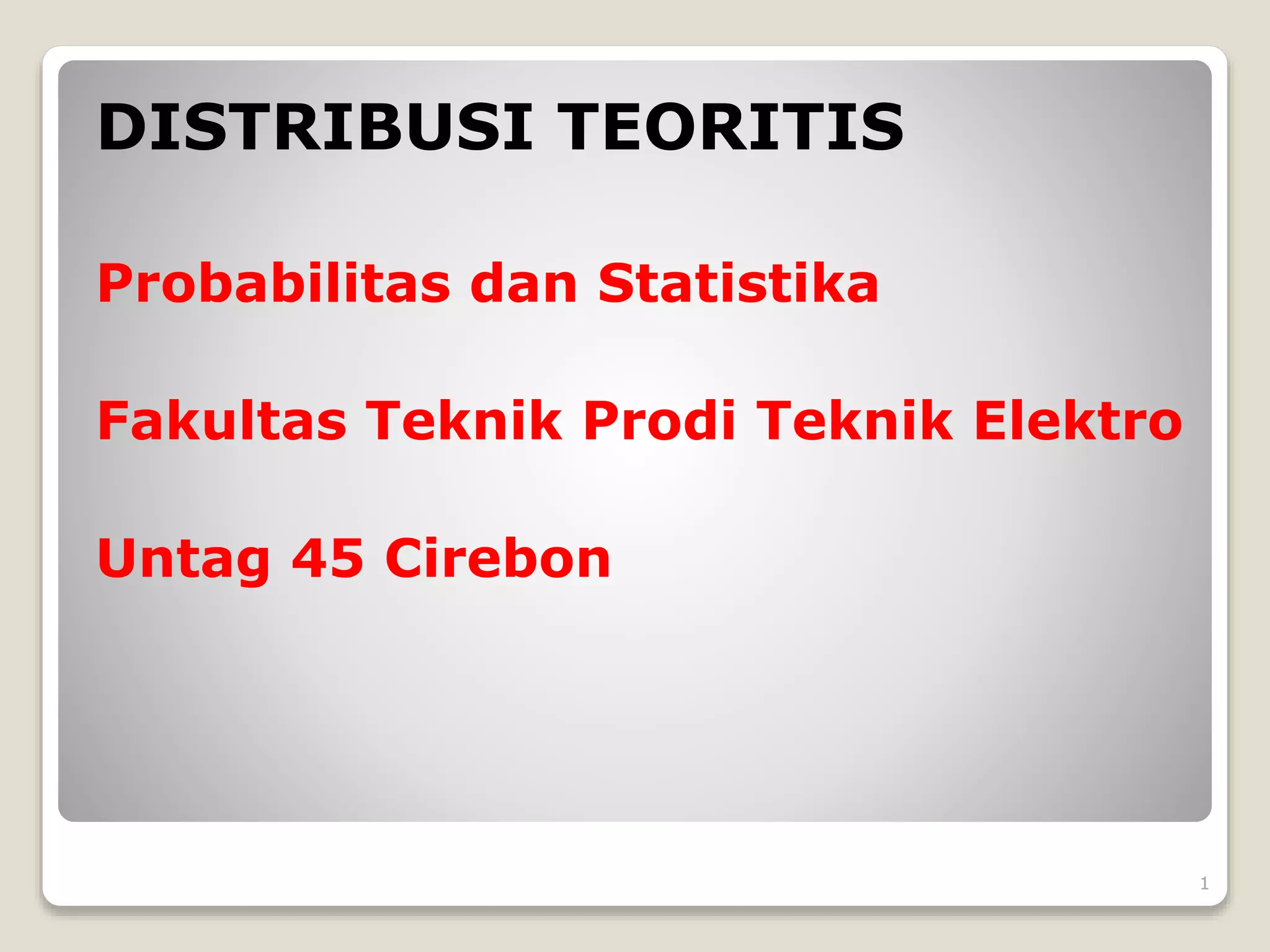 DISTRIBUSI TEORITIS

Probabilitas dan Statistika

Fakultas Teknik Prodi Teknik Elektro

Untag 45 Cirebon

1